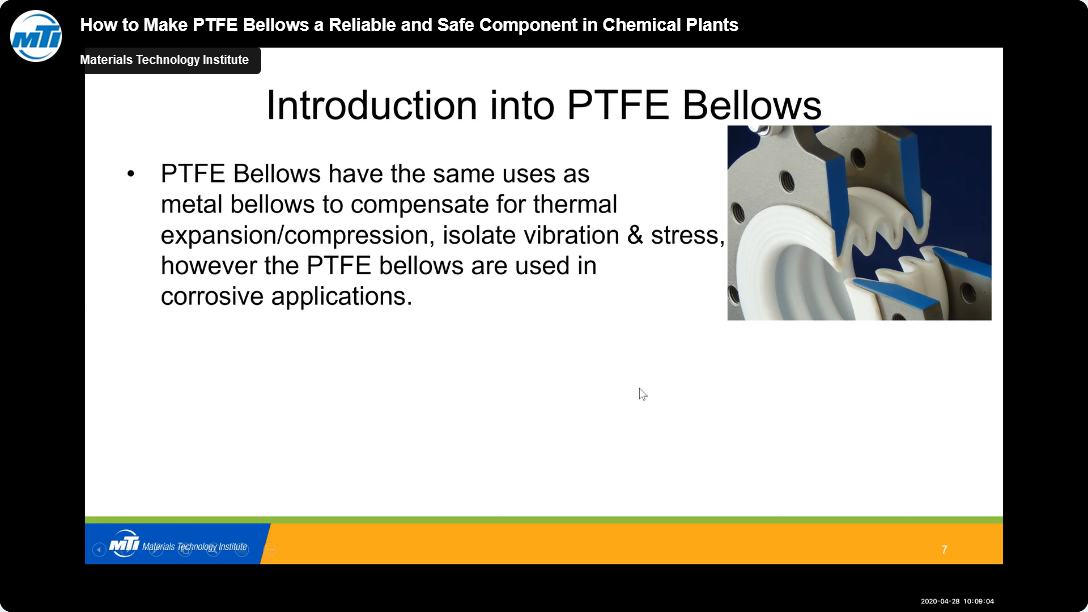 MTI

How to Make PTFE Bellows a Reliable and Safe Component in Chemical Plants

Materials Technology Institute

Introduction into PTFE Bellows

• PTFE Bellows have the same uses as metal bellows to compensate for thermal expansion/compression, isolate vibration & stress, however the PTFE bellows are used in corrosive applications.

MTI Materials Technology Institute

7

2020-04-28 10:09:04